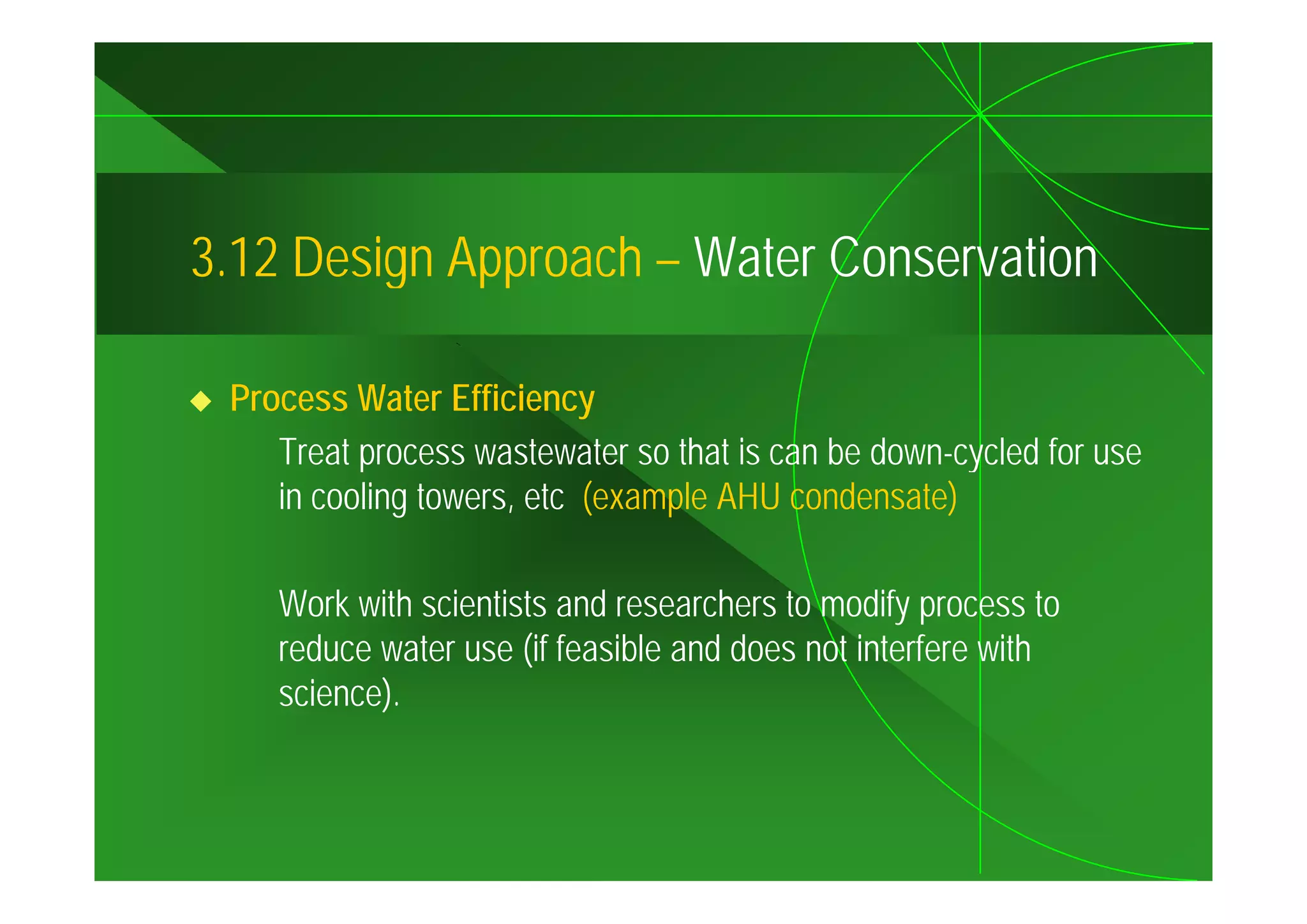 3.12 Design Approach – Water Conservation

◆ Process Water Efficiency

Treat process wastewater so that is can be down-cycled for use in cooling towers, etc  (example AHU condensate)

Work with scientists and researchers to modify process to reduce water use (if feasible and does not interfere with science).